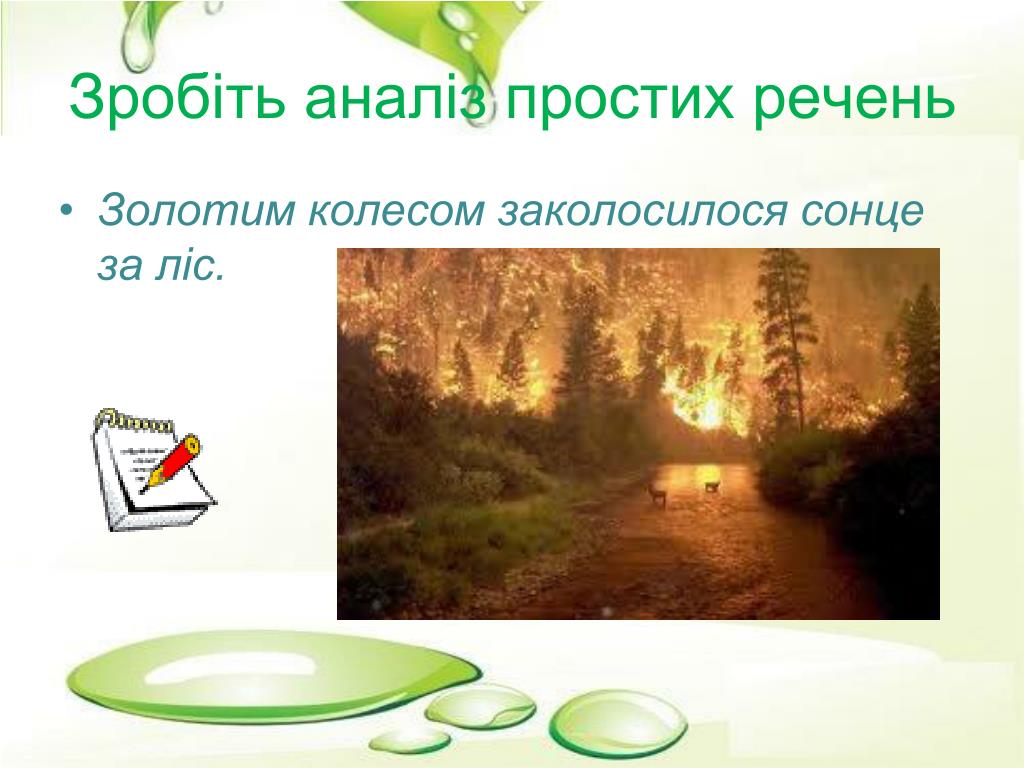 Зробіть аналіз простих речень

• Золотим колесом заколосилося сонце за ліс.